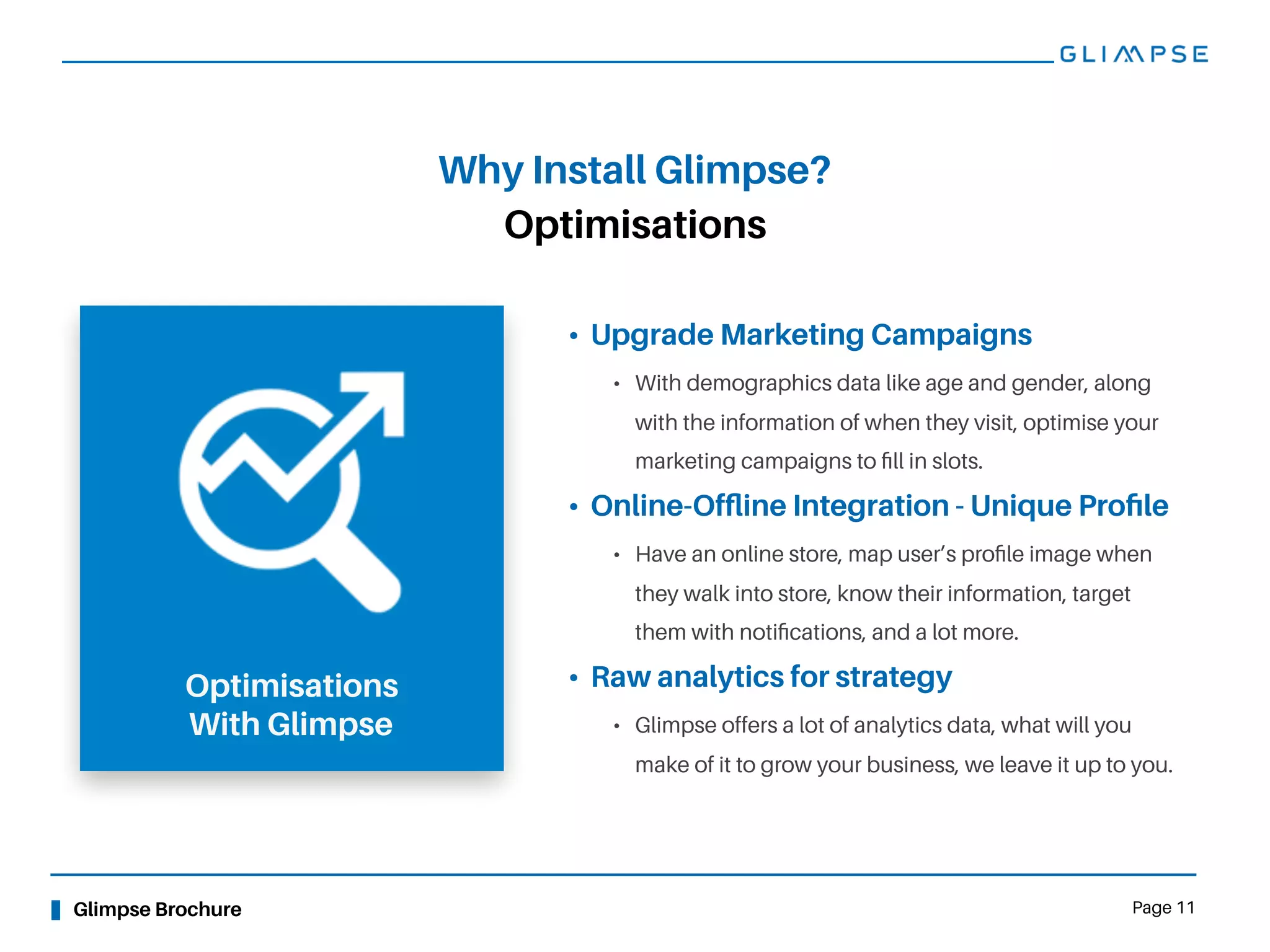 GLIMPSE

Why Install Glimpse?
Optimisations

Optimisations With Glimpse

• Upgrade Marketing Campaigns
  • With demographics data like age and gender, along with the information of when they visit, optimise your marketing campaigns to fill in slots.
• Online-Offline Integration - Unique Profile
  • Have an online store, map user's profile image when they walk into store, know their information, target them with notifications, and a lot more.
• Raw analytics for strategy
  • Glimpse offers a lot of analytics data, what will you make of it to grow your business, we leave it up to you.

Glimpse Brochure

Page 11